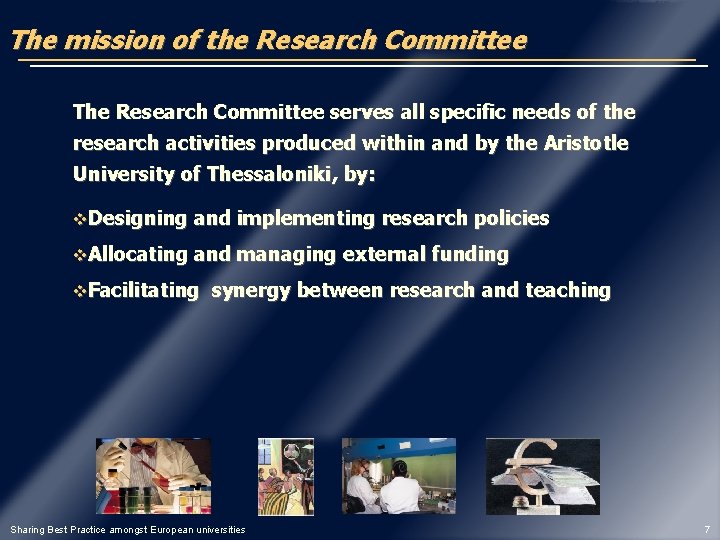 The mission of the Research Committee

The Research Committee serves all specific needs of the research activities produced within and by the Aristotle University of Thessaloniki, by:

❖Designing and implementing research policies

❖Allocating and managing external funding

❖Facilitating  synergy between research and teaching

Sharing Best Practice amongst European universities

7